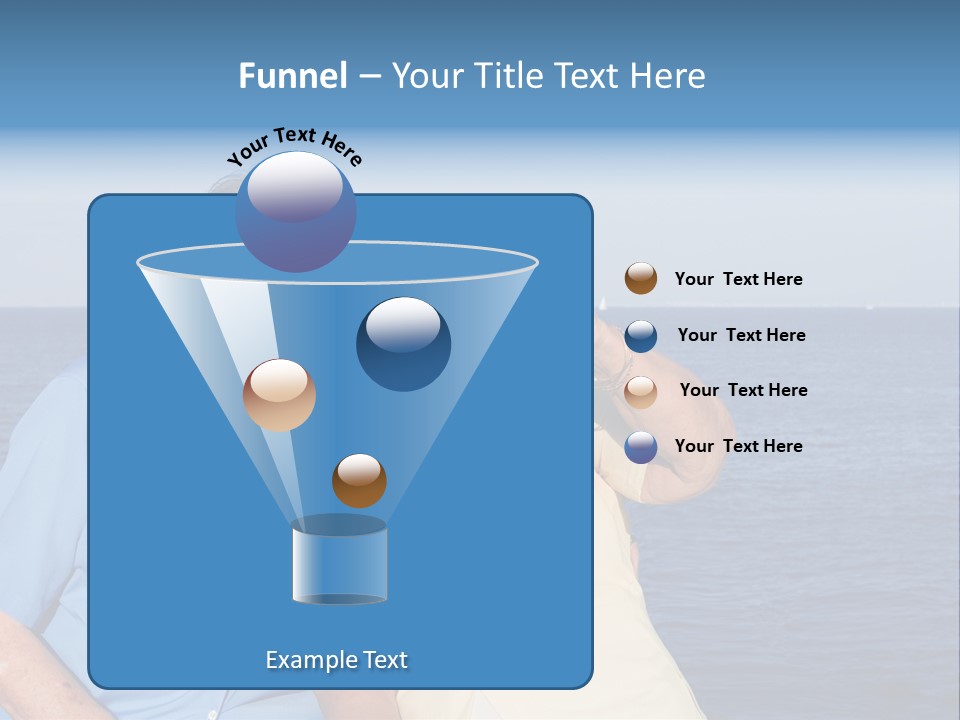 Funnel – Your Title Text Here

Your Text Here

Your Text Here

Your Text Here

Your Text Here

Your Text Here

Example Text